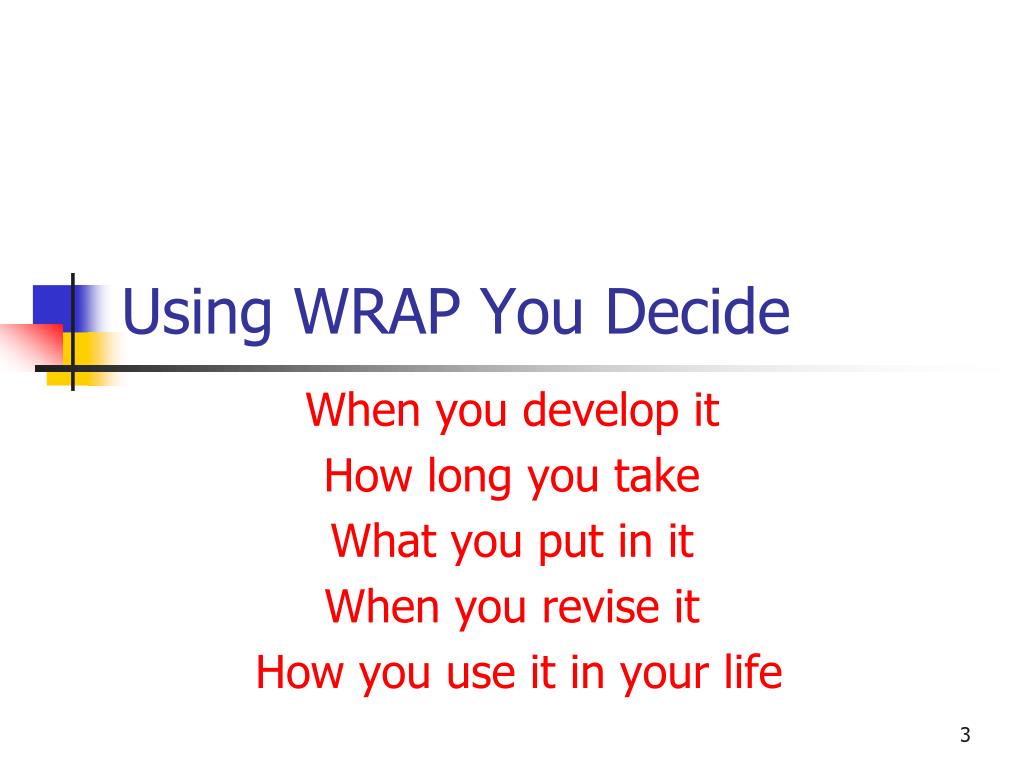 Using WRAP You Decide

When you develop it
How long you take
What you put in it
When you revise it
How you use it in your life

3